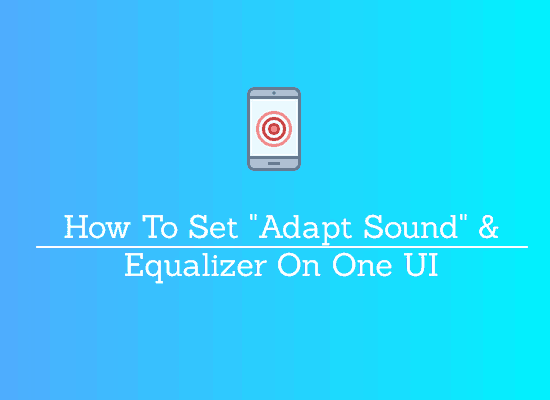 How To Set "Adapt Sound" &
Equalizer On One UI